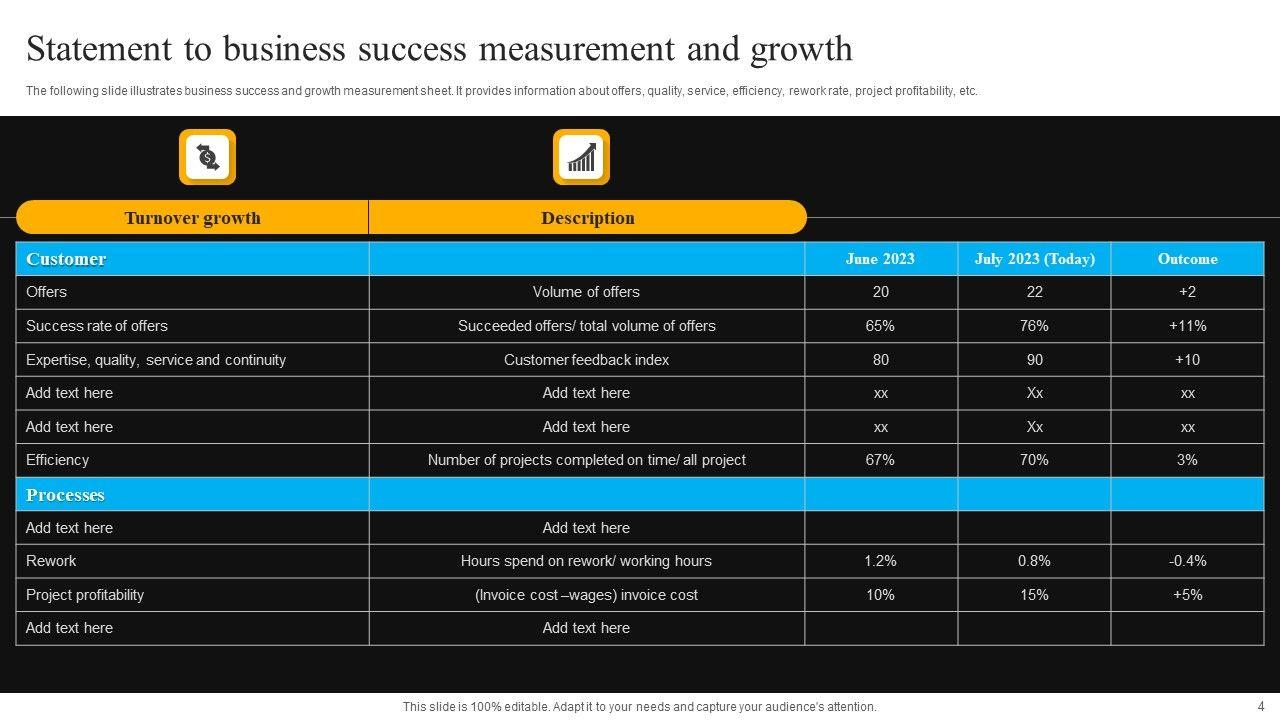 Statement to business success measurement and growth

The following slide illustrates business success and growth measurement sheet. It provides information about offers, quality, service, efficiency, rework rate, project profitability, etc.

| Turnover growth | Description | | | |
|---|---|---|---|---|
| Customer | | June 2023 | July 2023 (Today) | Outcome |
| Offers | Volume of offers | 20 | 22 | +2 |
| Success rate of offers | Succeeded offers/ total volume of offers | 65% | 76% | +11% |
| Expertise, quality, service and continuity | Customer feedback index | 80 | 90 | +10 |
| Add text here | Add text here | xx | Xx | xx |
| Add text here | Add text here | xx | Xx | xx |
| Efficiency | Number of projects completed on time/ all project | 67% | 70% | 3% |
| Processes | | | | |
| Add text here | Add text here | | | |
| Rework | Hours spend on rework/ working hours | 1.2% | 0.8% | -0.4% |
| Project profitability | (Invoice cost –wages) invoice cost | 10% | 15% | +5% |
| Add text here | Add text here | | | |

This slide is 100% editable. Adapt it to your needs and capture your audience's attention.

4